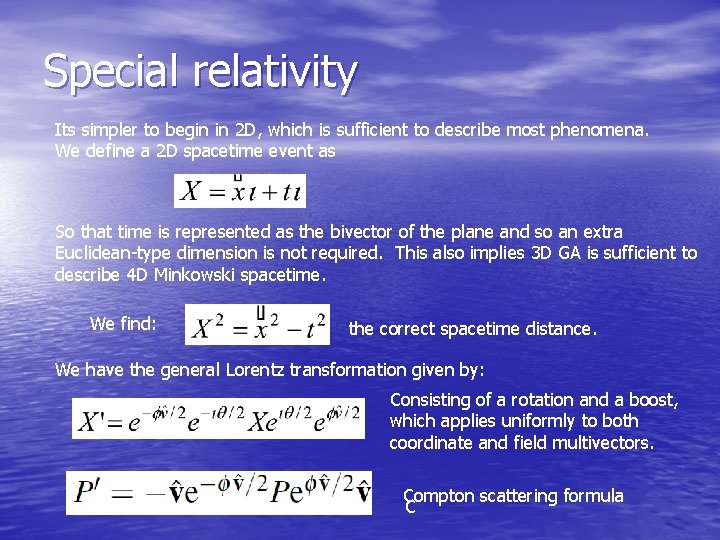 Special relativity

Its simpler to begin in 2D, which is sufficient to describe most phenomena. We define a 2D spacetime event as

$X = \overset{\sqcup}{x}\iota + t\iota$

So that time is represented as the bivector of the plane and so an extra Euclidean-type dimension is not required. This also implies 3D GA is sufficient to describe 4D Minkowski spacetime.

We find: $X^2 = \overset{\sqcup}{x}^2 - t^2$ the correct spacetime distance.

We have the general Lorentz transformation given by:

$X' = e^{-\phi\hat{v}/2} e^{-\iota\theta/2} X e^{\iota\theta/2} e^{\phi\hat{v}/2}$

Consisting of a rotation and a boost, which applies uniformly to both coordinate and field multivectors.

$P' = -\hat{\mathbf{v}} e^{-\phi\hat{\mathbf{v}}/2} P e^{\phi\hat{\mathbf{v}}/2} \hat{\mathbf{v}}$

Compton scattering formula
C